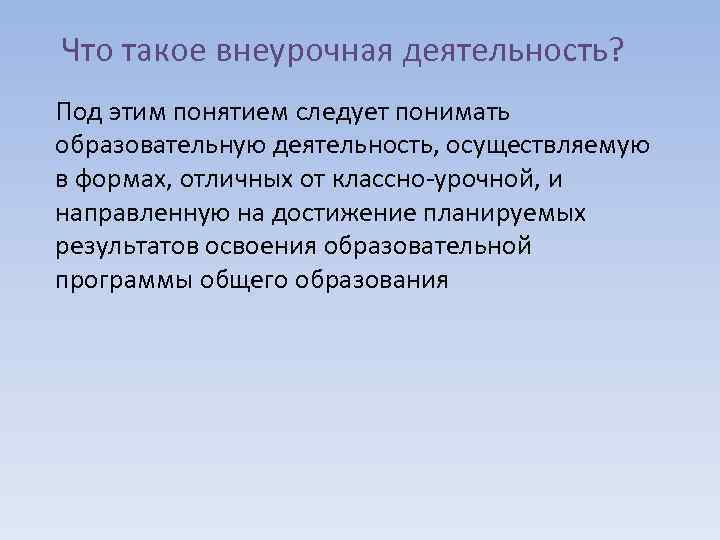 Что такое внеурочная деятельность?

Под этим понятием следует понимать образовательную деятельность, осуществляемую в формах, отличных от классно-урочной, и направленную на достижение планируемых результатов освоения образовательной программы общего образования